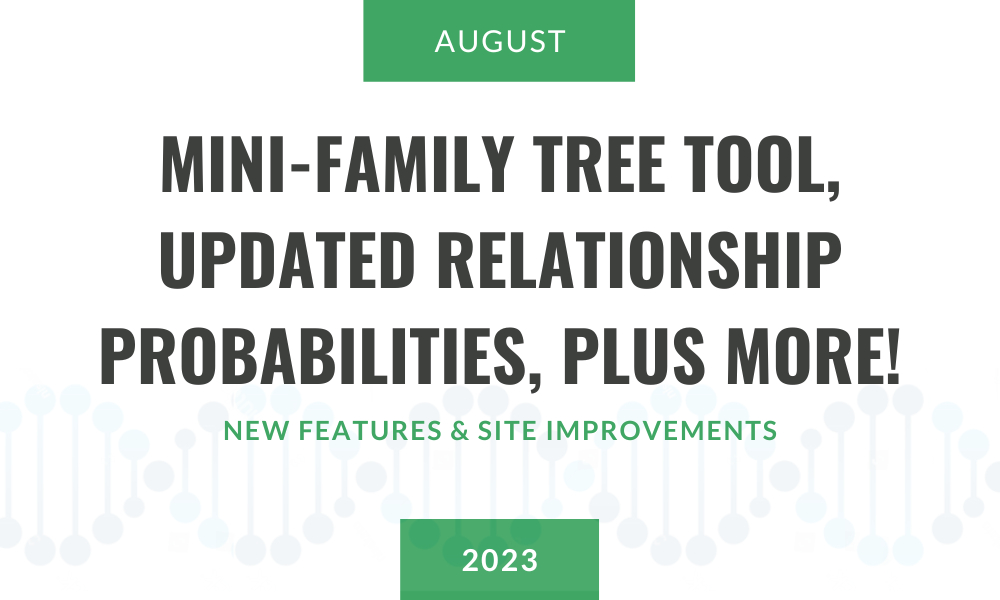 AUGUST

MINI-FAMILY TREE TOOL, UPDATED RELATIONSHIP PROBABILITIES, PLUS MORE!

NEW FEATURES & SITE IMPROVEMENTS

2023